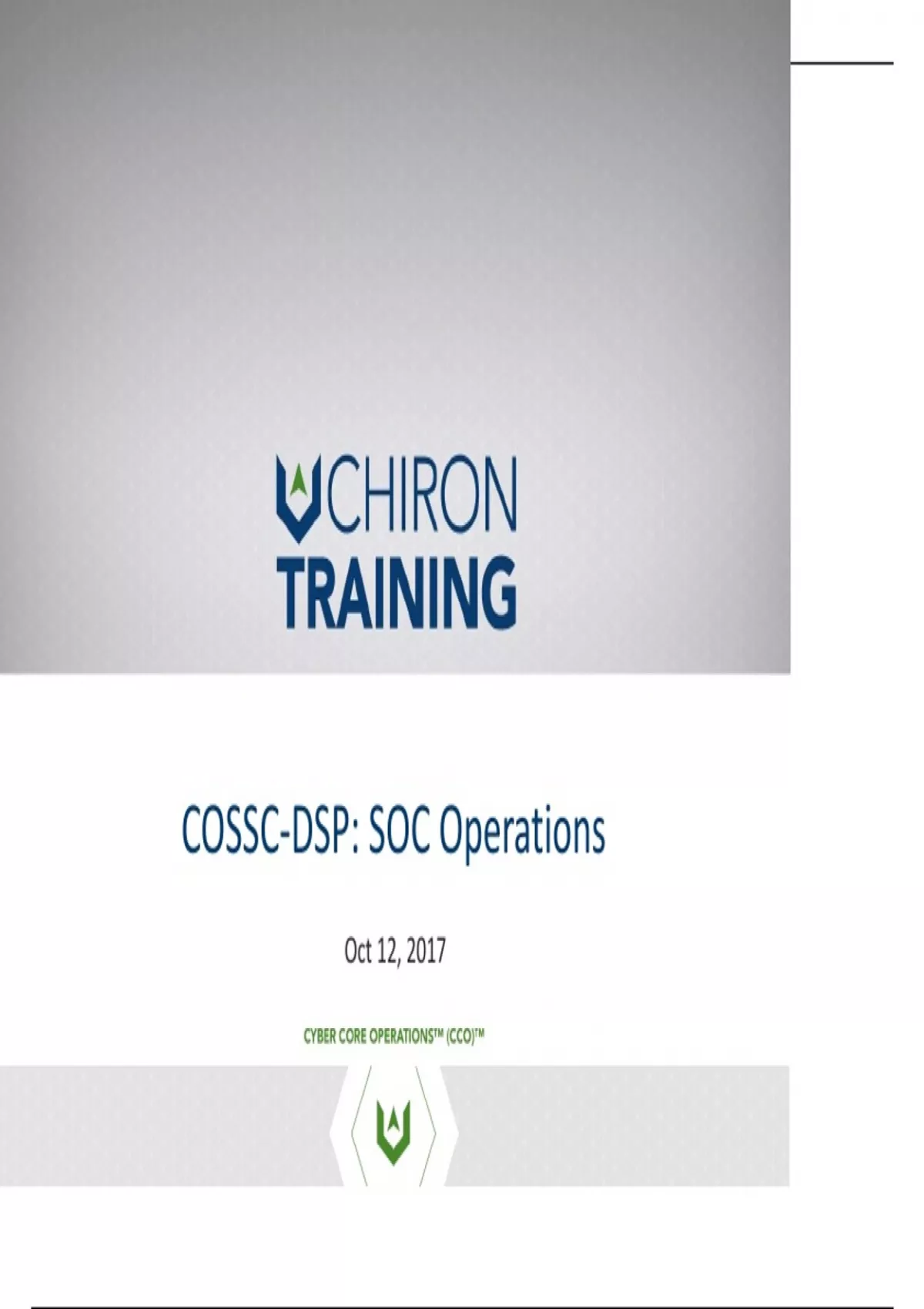 CHIRON
TRAINING

COSSC-DSP: SOC Operations

Oct 12, 2017

CYBER CORE OPERATIONS™ (CCO)™